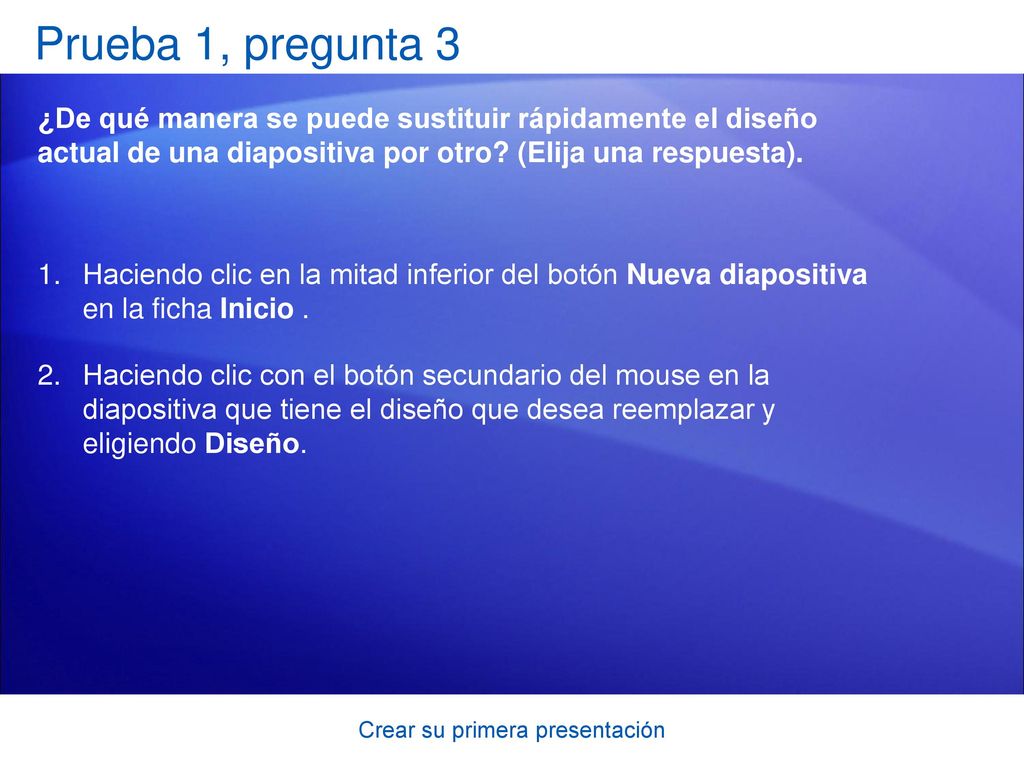 Prueba 1, pregunta 3

¿De qué manera se puede sustituir rápidamente el diseño actual de una diapositiva por otro? (Elija una respuesta).

1. Haciendo clic en la mitad inferior del botón Nueva diapositiva en la ficha Inicio .

2. Haciendo clic con el botón secundario del mouse en la diapositiva que tiene el diseño que desea reemplazar y eligiendo Diseño.

Crear su primera presentación